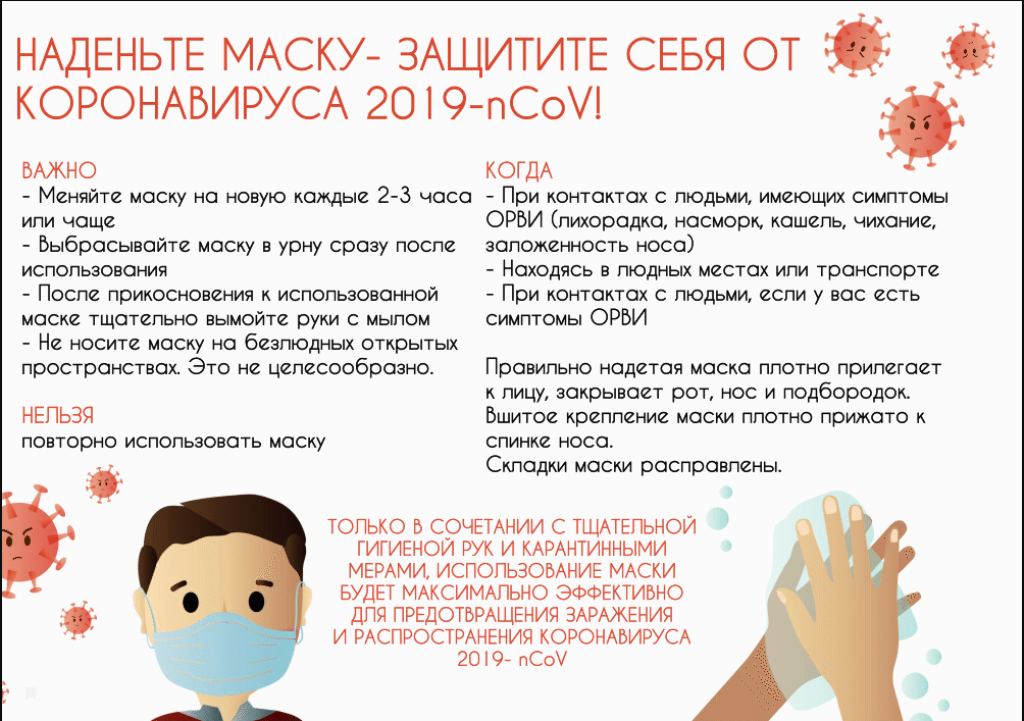 НАДЕНЬТЕ МАСКУ- ЗАЩИТИТЕ СЕБЯ ОТ КОРОНАВИРУСА 2019-nCoV!

ВАЖНО
- Меняйте маску на новую каждые 2-3 часа или чаще
- Выбрасывайте маску в урну сразу после использования
- После прикосновения к использованной маске тщательно вымойте руки с мылом
- Не носите маску на безлюдных открытых пространствах. Это не целесообразно.

НЕЛЬЗЯ
повторно использовать маску

КОГДА
- При контактах с людьми, имеющих симптомы ОРВИ (лихорадка, насморк, кашель, чихание, заложенность носа)
- Находясь в людных местах или транспорте
- При контактах с людьми, если у вас есть симптомы ОРВИ

Правильно надетая маска плотно прилегает к лицу, закрывает рот, нос и подбородок. Вшитое крепление маски плотно прижато к спинке носа.
Складки маски расправлены.

ТОЛЬКО В СОЧЕТАНИИ С ТЩАТЕЛЬНОЙ ГИГИЕНОЙ РУК И КАРАНТИННЫМИ МЕРАМИ, ИСПОЛЬЗОВАНИЕ МАСКИ БУДЕТ МАКСИМАЛЬНО ЭФФЕКТИВНО ДЛЯ ПРЕДОТВРАЩЕНИЯ ЗАРАЖЕНИЯ И РАСПРОСТРАНЕНИЯ КОРОНАВИРУСА 2019- nCoV